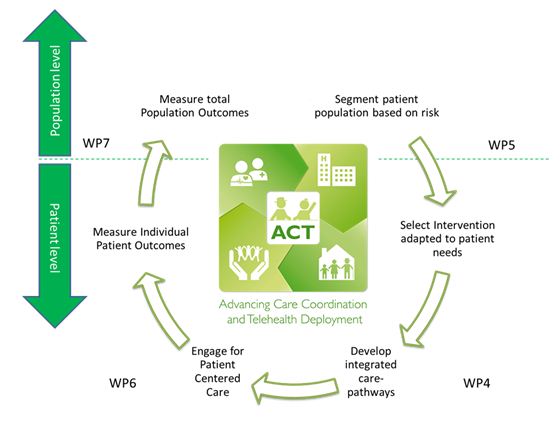 Population level

Patient level

Measure total Population Outcomes

Segment patient population based on risk

WP7

WP5

ACT

Advancing Care Coordination and Telehealth Deployment

Measure Individual Patient Outcomes

Select Intervention adapted to patient needs

Engage for Patient Centered Care

Develop integrated care-pathways

WP6

WP4